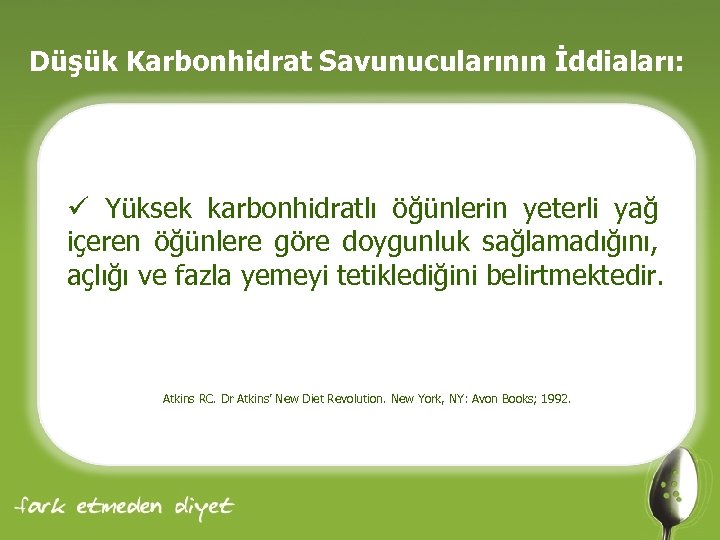 Düşük Karbonhidrat Savunucularının İddiaları:

✓ Yüksek karbonhidratlı öğünlerin yeterli yağ içeren öğünlere göre doygunluk sağlamadığını, açlığı ve fazla yemeyi tetiklediğini belirtmektedir.

Atkins RC. Dr Atkins' New Diet Revolution. New York, NY: Avon Books; 1992.

fark etmeden diyet